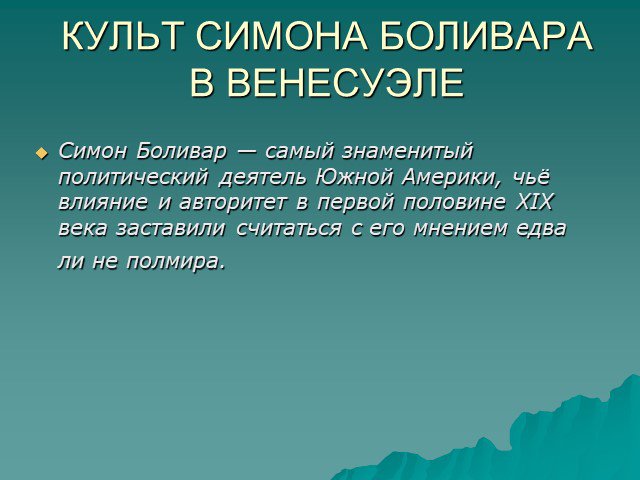 КУЛЬТ СИМОНА БОЛИВАРА В ВЕНЕСУЭЛЕ

Симон Боливар — самый знаменитый политический деятель Южной Америки, чьё влияние и авторитет в первой половине XIX века заставили считаться с его мнением едва ли не полмира.